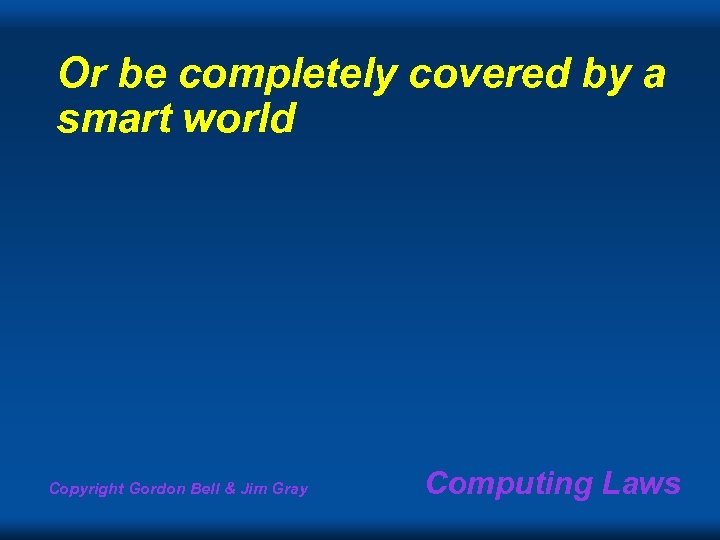 Or be completely covered by a smart world

Copyright Gordon Bell & Jim Gray

Computing Laws